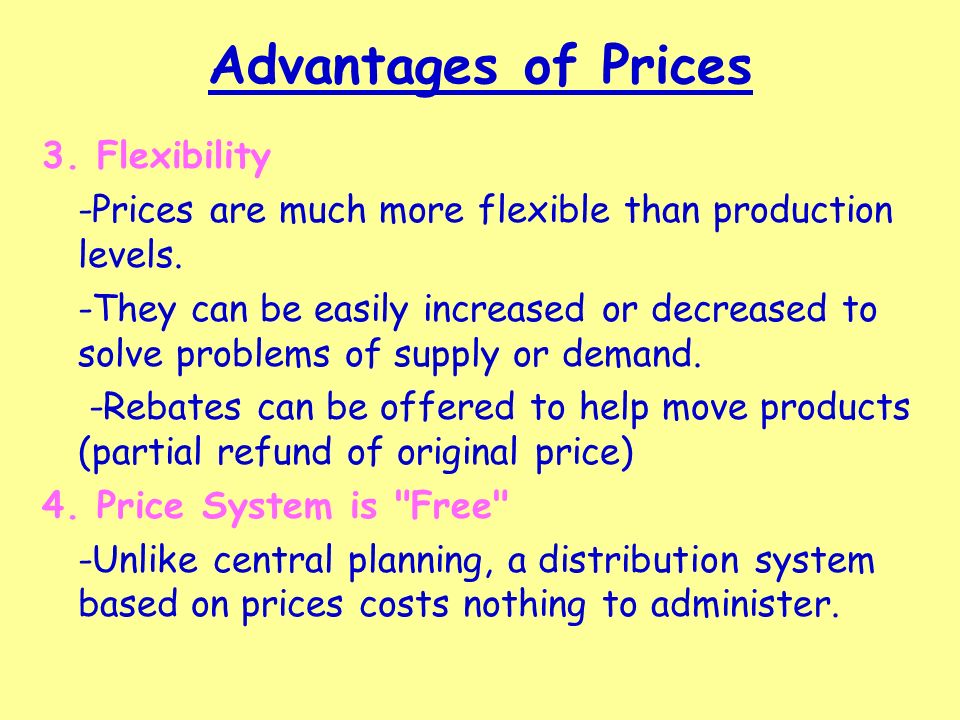 Advantages of Prices

3. Flexibility

-Prices are much more flexible than production levels.

-They can be easily increased or decreased to solve problems of supply or demand.

-Rebates can be offered to help move products (partial refund of original price)

4. Price System is "Free"

-Unlike central planning, a distribution system based on prices costs nothing to administer.